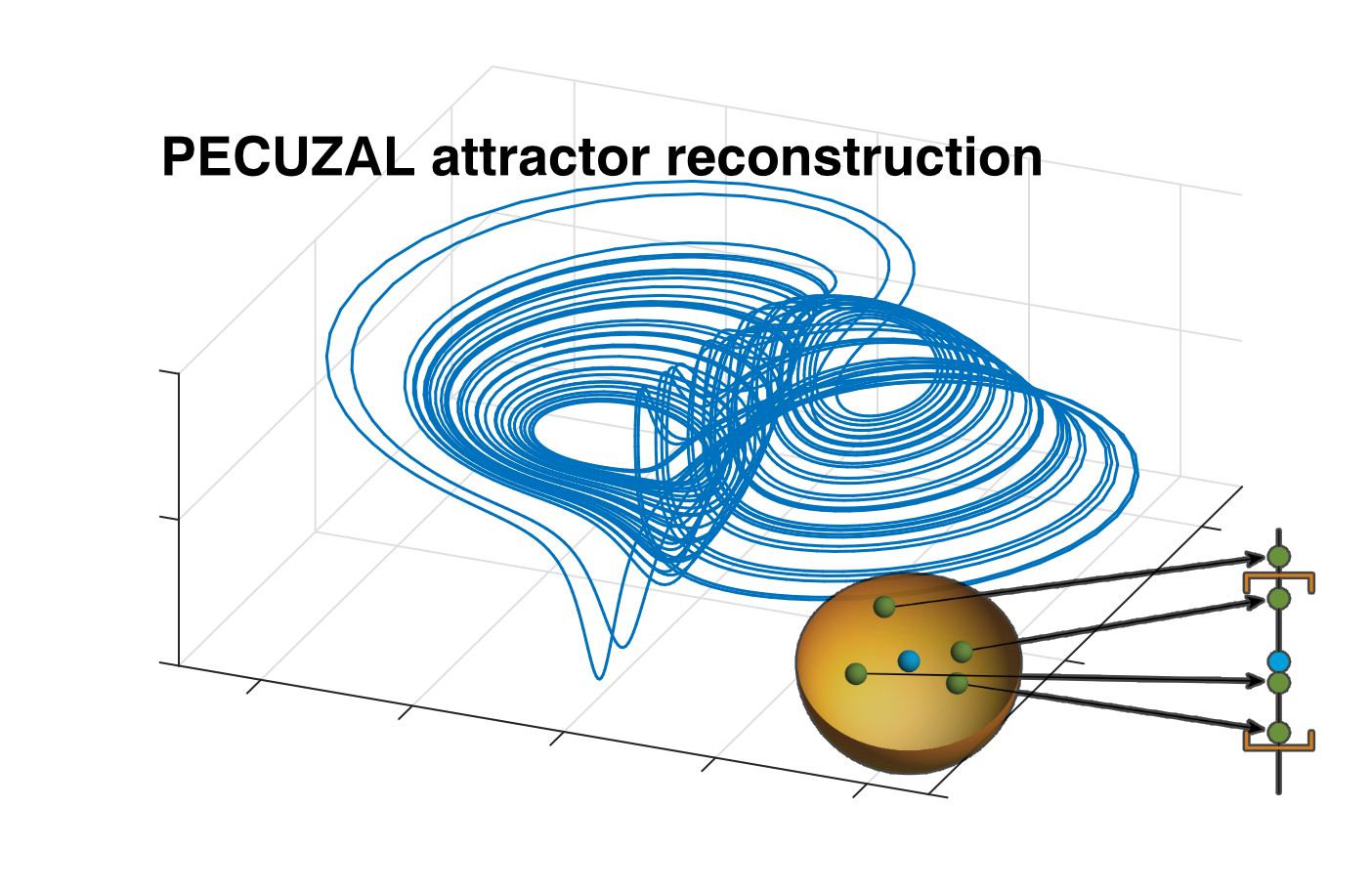 PECUZAL attractor reconstruction